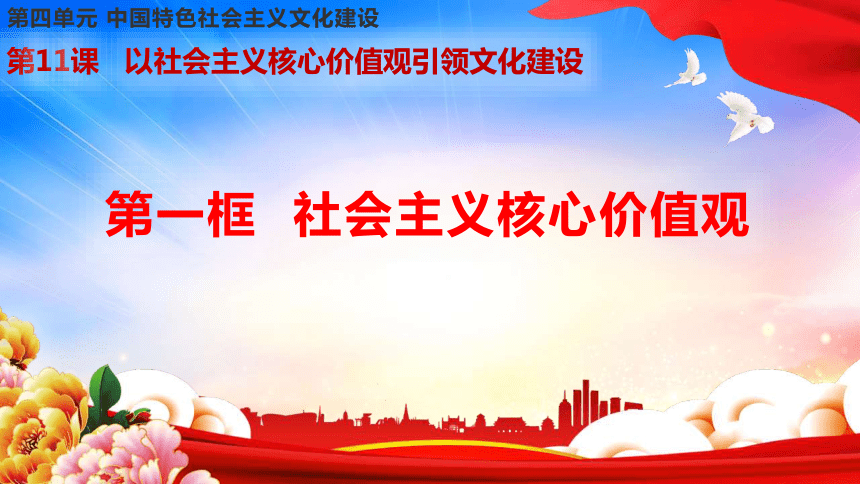 第四单元 中国特色社会主义文化建设

第11课 以社会主义核心价值观引领文化建设

第一框 社会主义核心价值观